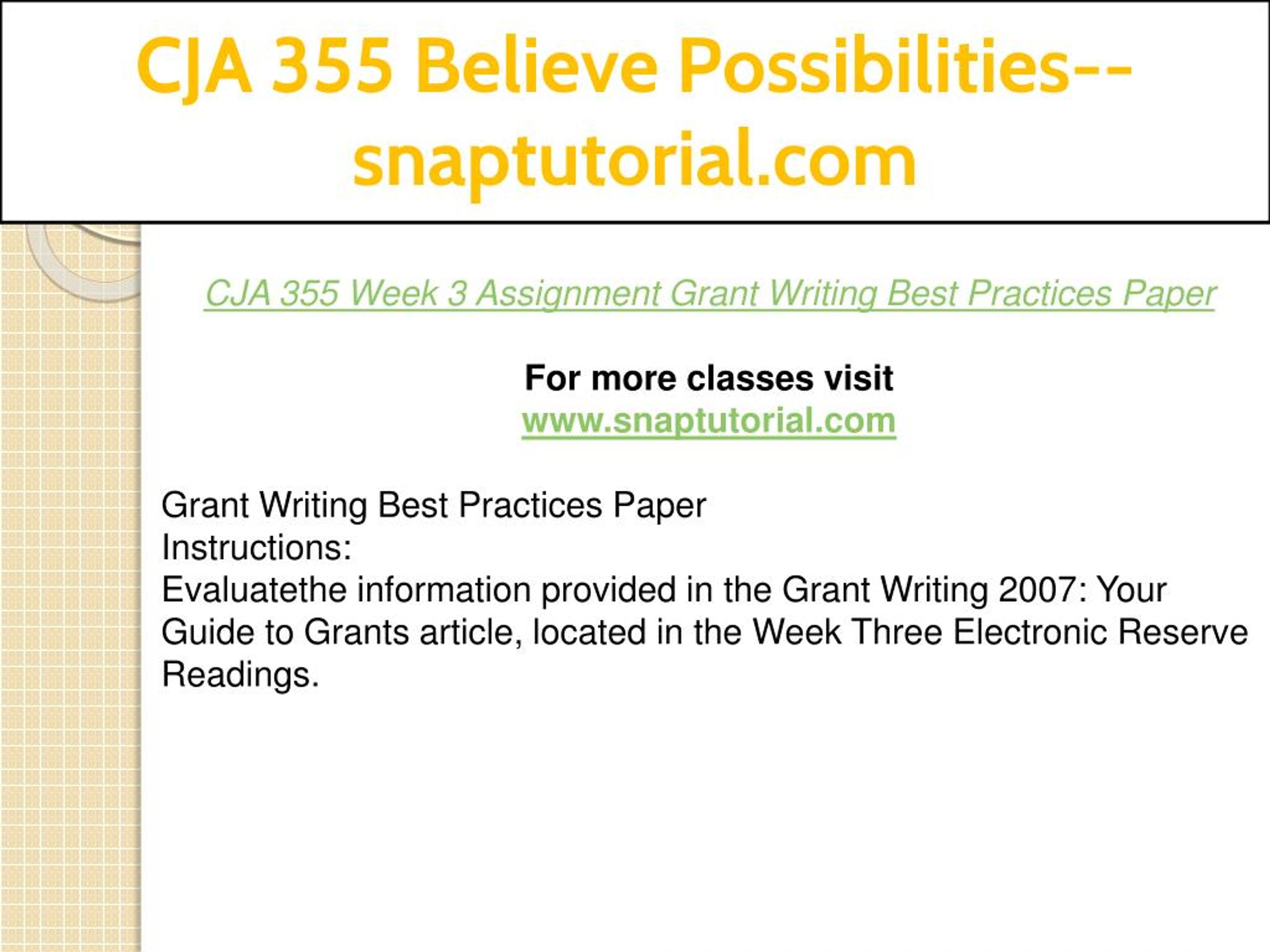 CJA 355 Believe Possibilities--snaptutorial.com

CJA 355 Week 3 Assignment Grant Writing Best Practices Paper

For more classes visit
www.snaptutorial.com

Grant Writing Best Practices Paper
Instructions:
Evaluatethe information provided in the Grant Writing 2007: Your Guide to Grants article, located in the Week Three Electronic Reserve Readings.